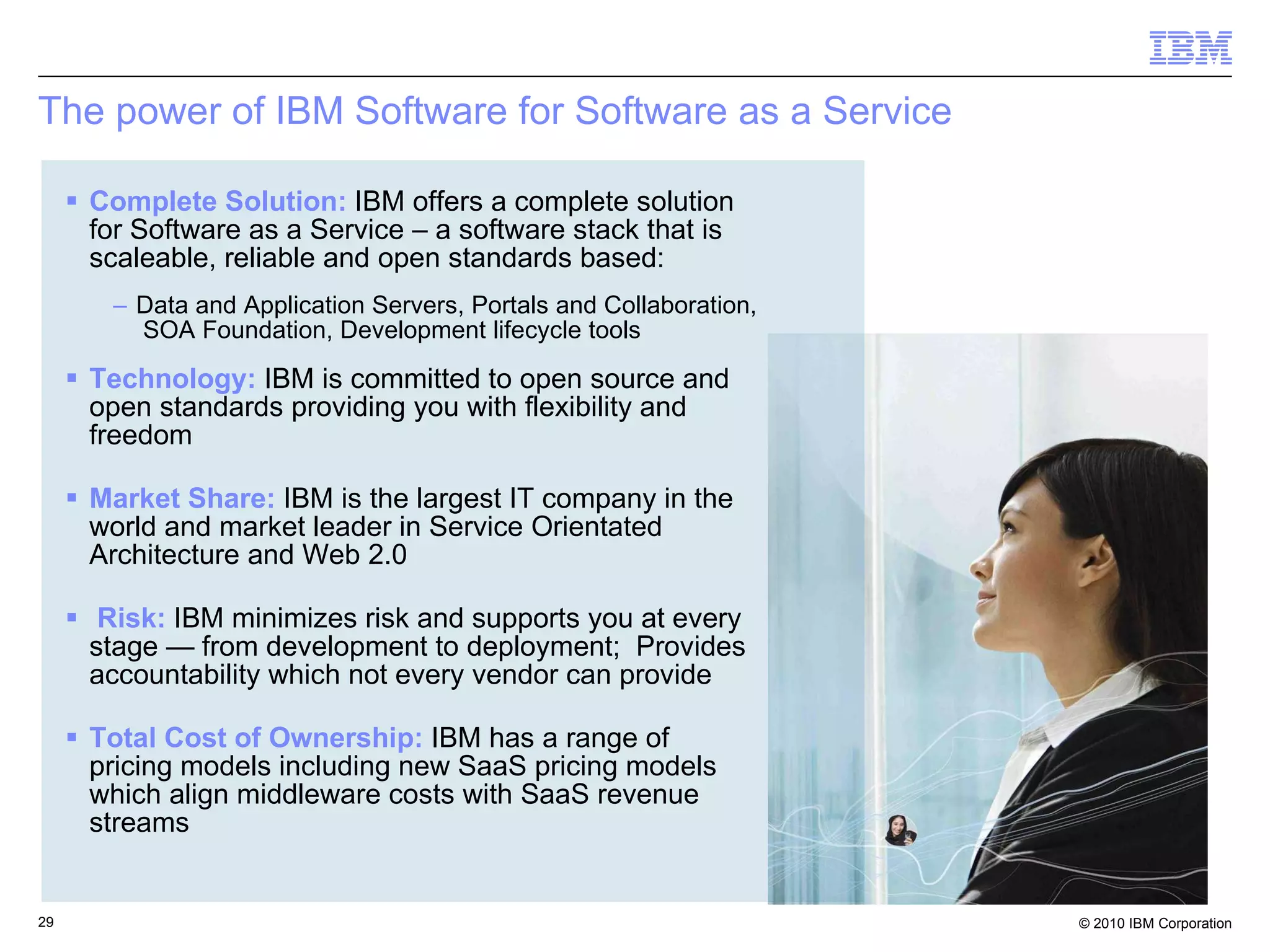 IBM

The power of IBM Software for Software as a Service

▪ Complete Solution: IBM offers a complete solution for Software as a Service – a software stack that is scaleable, reliable and open standards based:

– Data and Application Servers, Portals and Collaboration, SOA Foundation, Development lifecycle tools

▪ Technology: IBM is committed to open source and open standards providing you with flexibility and freedom

▪ Market Share: IBM is the largest IT company in the world and market leader in Service Orientated Architecture and Web 2.0

▪ Risk: IBM minimizes risk and supports you at every stage — from development to deployment; Provides accountability which not every vendor can provide

▪ Total Cost of Ownership: IBM has a range of pricing models including new SaaS pricing models which align middleware costs with SaaS revenue streams

29

© 2010 IBM Corporation